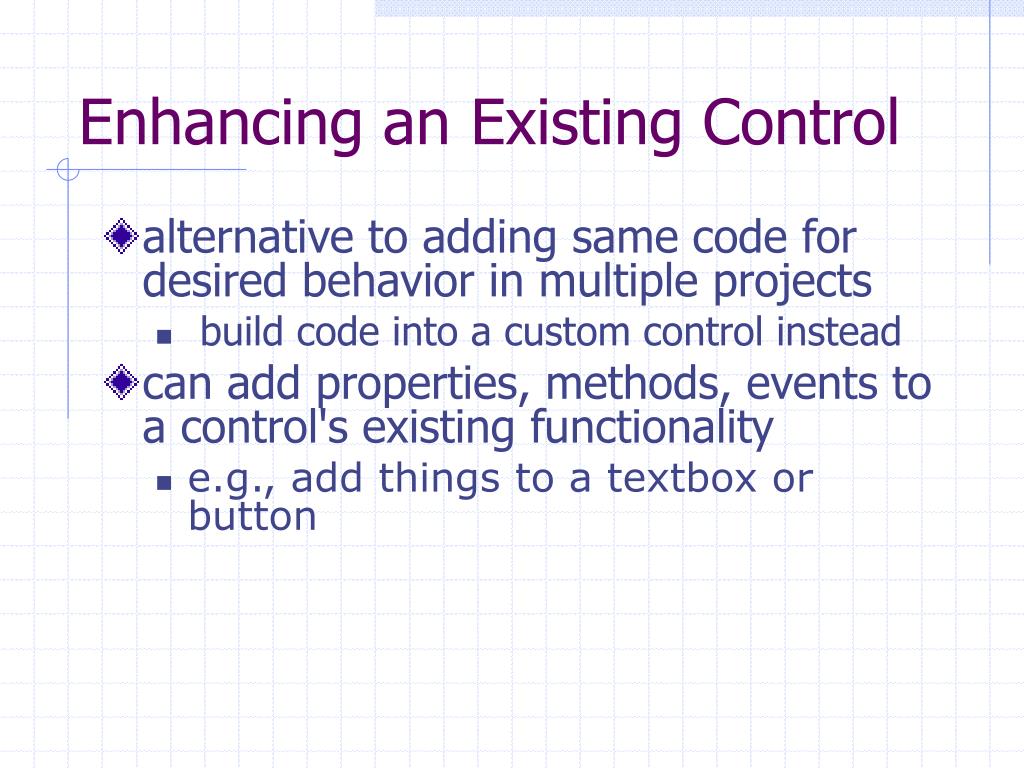 Enhancing an Existing Control

alternative to adding same code for desired behavior in multiple projects

build code into a custom control instead

can add properties, methods, events to a control's existing functionality

e.g., add things to a textbox or button